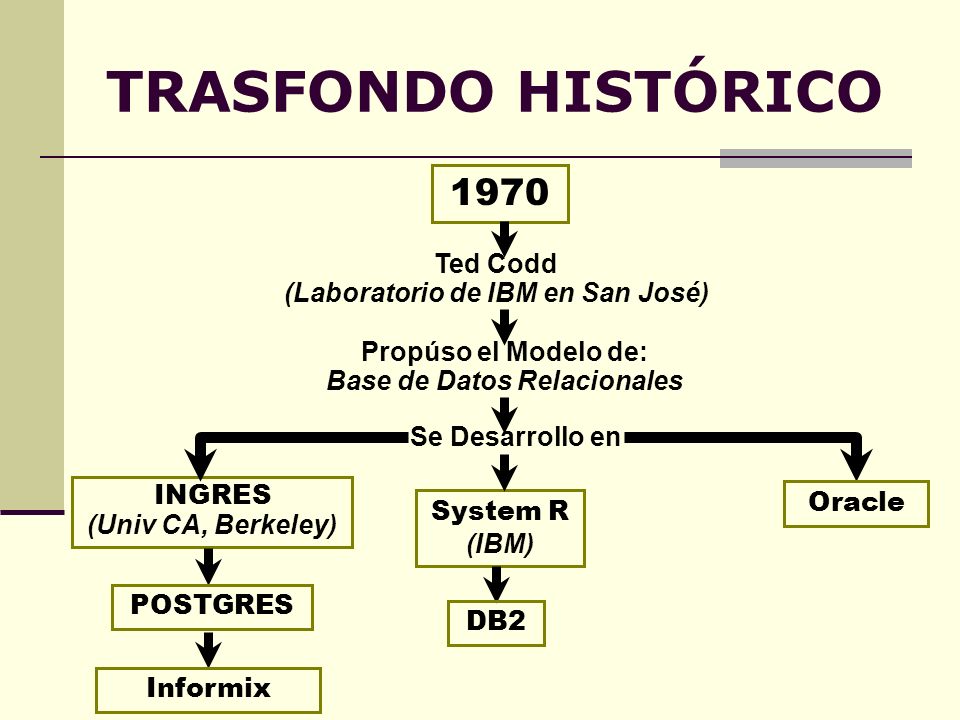 TRASFONDO HISTÓRICO

1970

Ted Codd
(Laboratorio de IBM en San José)

Propúso el Modelo de:
Base de Datos Relacionales

Se Desarrollo en

INGRES
(Univ CA, Berkeley)

POSTGRES

Informix

System R
(IBM)

DB2

Oracle